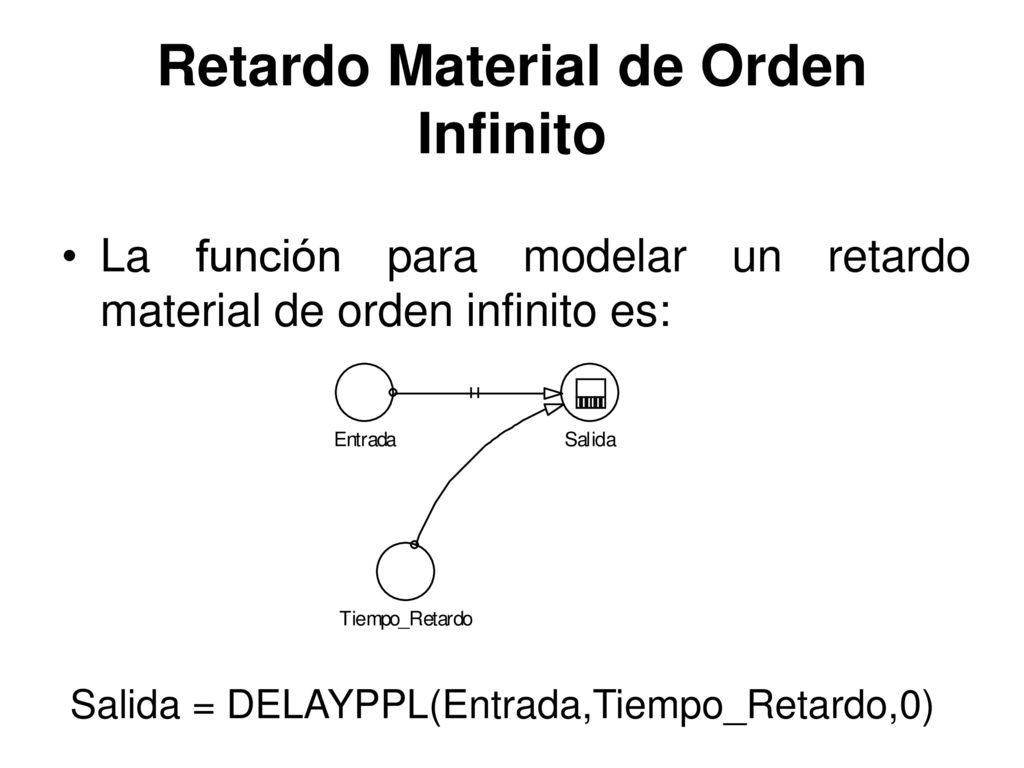 Retardo Material de Orden Infinito

• La función para modelar un retardo material de orden infinito es:

Entrada

Salida

Tiempo_Retardo

Salida = DELAYPPL(Entrada,Tiempo_Retardo,0)